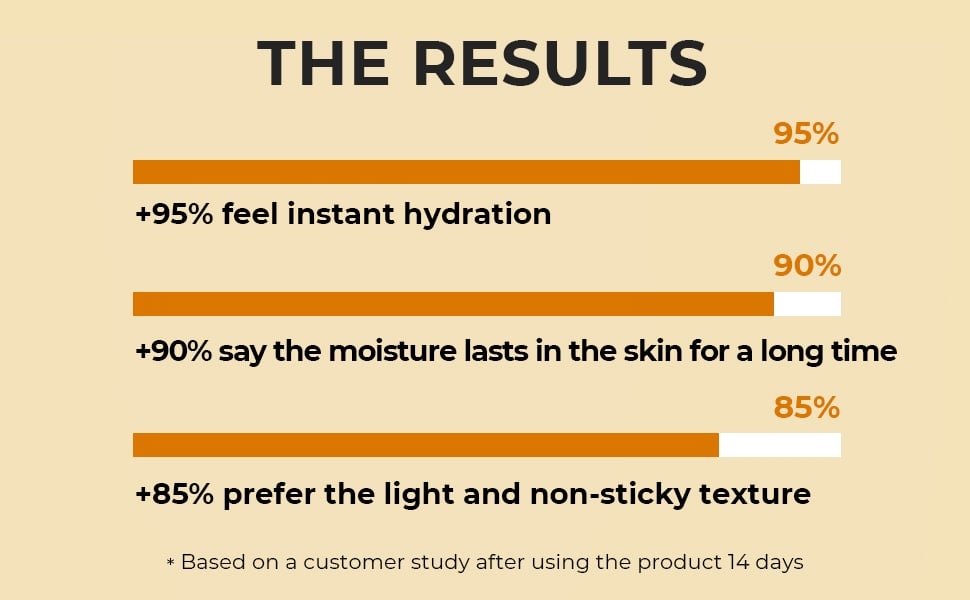 THE RESULTS

95%

+95% feel instant hydration

90%

+90% say the moisture lasts in the skin for a long time

85%

+85% prefer the light and non-sticky texture

* Based on a customer study after using the product 14 days